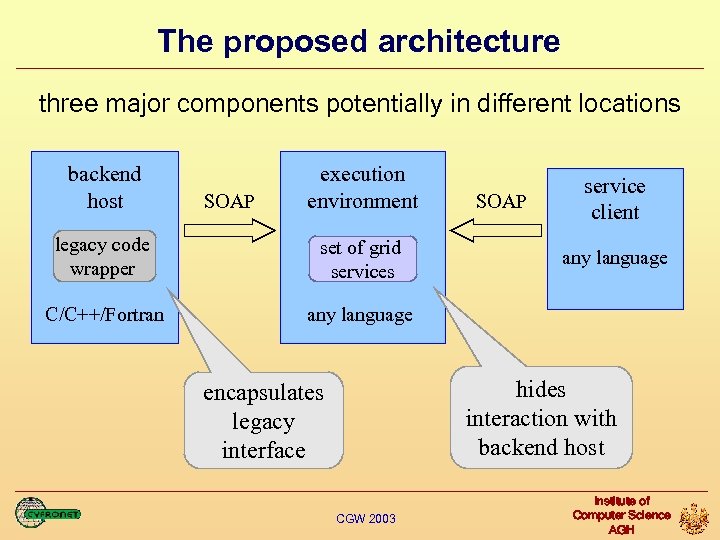 The proposed architecture

three major components potentially in different locations

backend host

legacy code wrapper

C/C++/Fortran

SOAP

execution environment

set of grid services

any language

SOAP

service client

any language

encapsulates legacy interface

hides interaction with backend host

CYFRONET

CGW 2003

Institute of Computer Science AGH